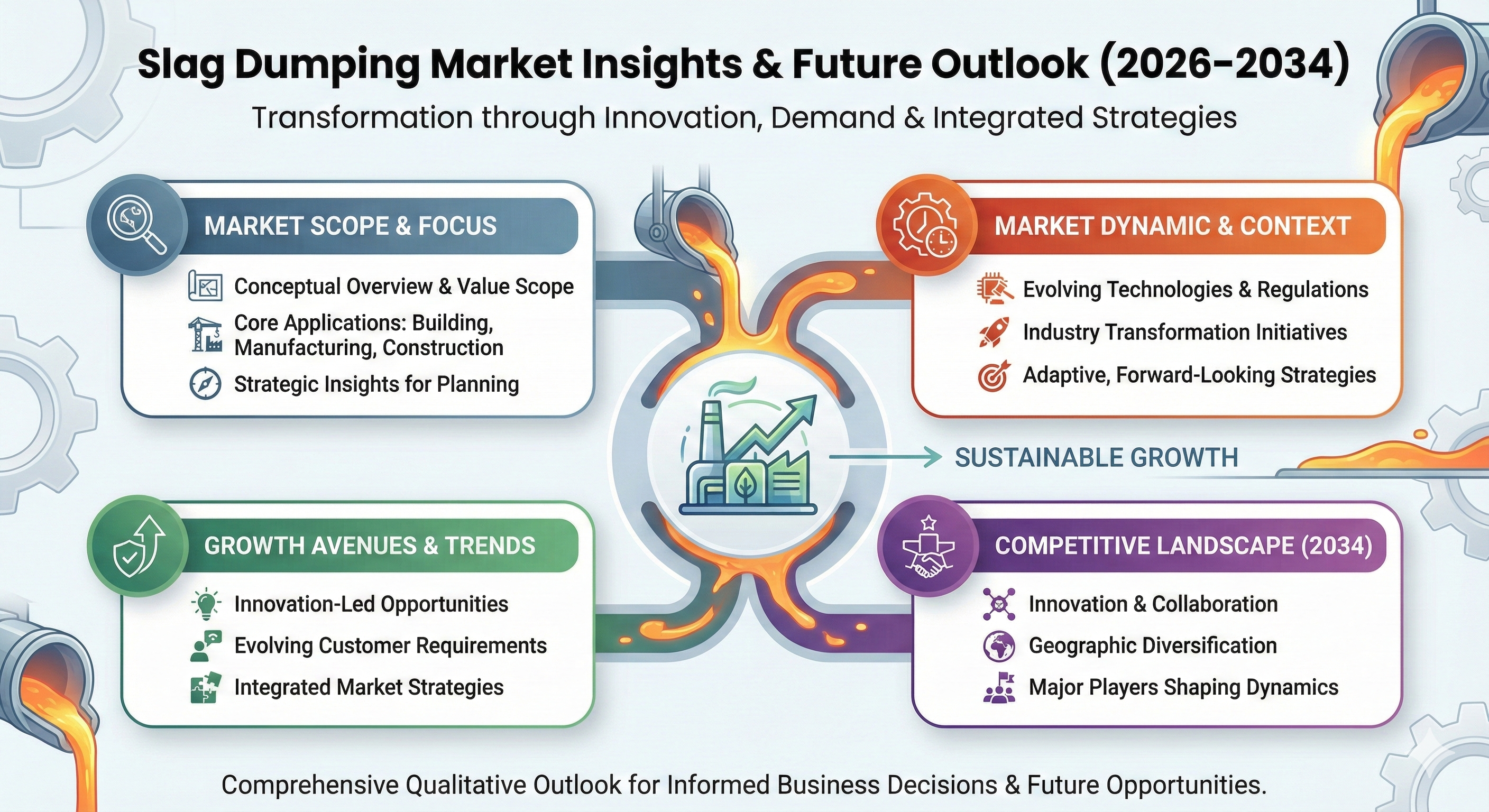 Slag Dumping Market Insights & Future Outlook (2026-2034)

Transformation through Innovation, Demand & Integrated Strategies

MARKET SCOPE & FOCUS

Conceptual Overview & Value Scope

Core Applications: Building, Manufacturing, Construction

Strategic Insights for Planning

MARKET DYNAMIC & CONTEXT

Evolving Technologies & Regulations

Industry Transformation Initiatives

Adaptive, Forward-Looking Strategies

SUSTAINABLE GROWTH

GROWTH AVENUES & TRENDS

Innovation-Led Opportunities

Evolving Customer Requirements

Integrated Market Strategies

COMPETITIVE LANDSCAPE (2034)

Innovation & Collaboration

Geographic Diversification

Major Players Shaping Dynamics

Comprehensive Qualitative Outlook for Informed Business Decisions & Future Opportunities.